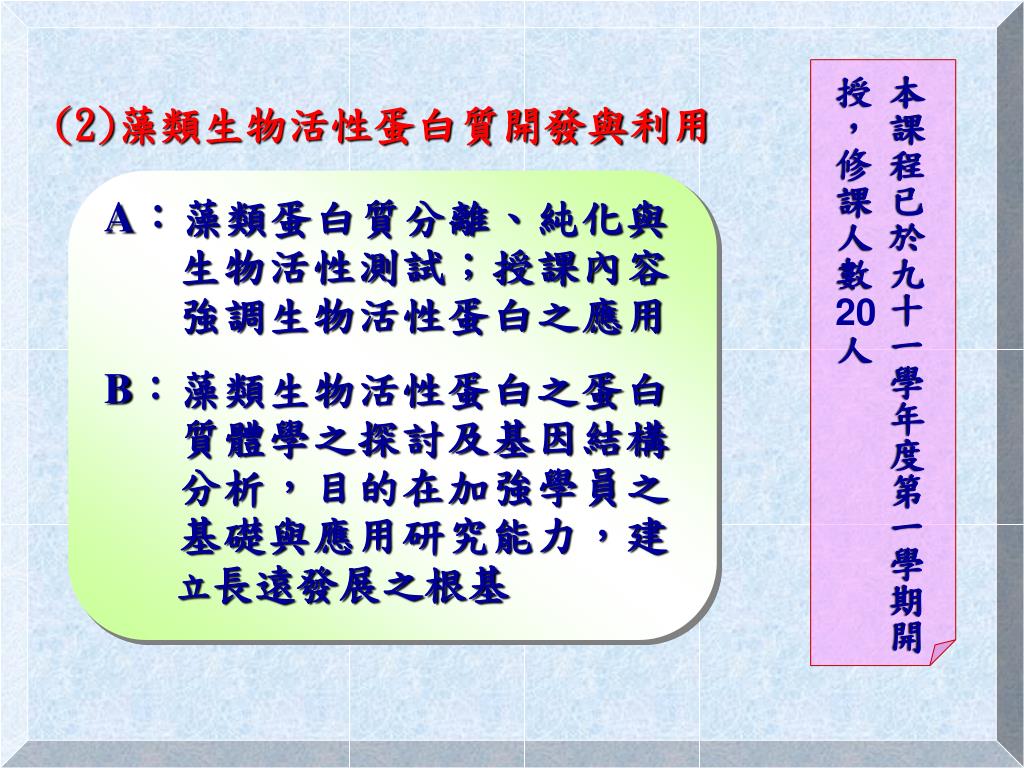 (2)藻類生物活性蛋白質開發與利用

A：藻類蛋白質分離、純化與生物活性測試；授課內容強調生物活性蛋白之應用

B：藻類生物活性蛋白之蛋白質體學之探討及基因結構分析，目的在加強學員之基礎與應用研究能力，建立長遠發展之根基

本課程已於九十一學年度第一學期開授，修課人數20人